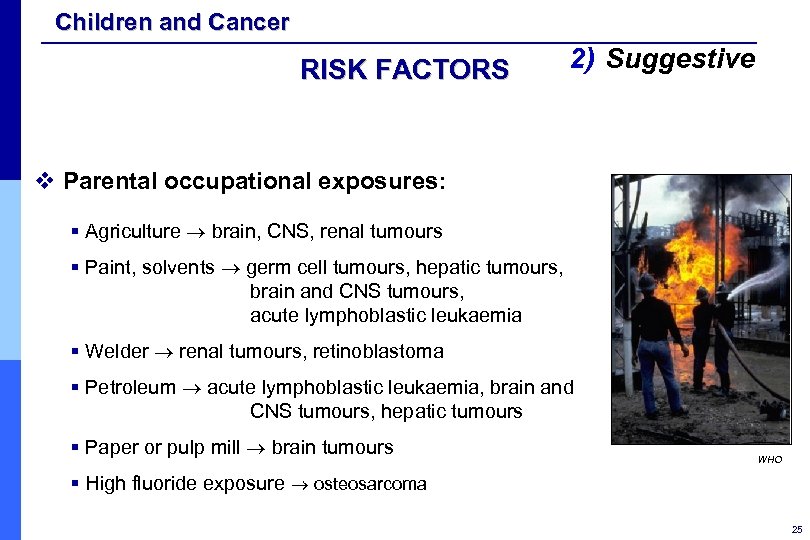 Children and Cancer

RISK FACTORS

2) Suggestive

❖ Parental occupational exposures:

▪ Agriculture → brain, CNS, renal tumours

▪ Paint, solvents → germ cell tumours, hepatic tumours, brain and CNS tumours, acute lymphoblastic leukaemia

▪ Welder → renal tumours, retinoblastoma

▪ Petroleum → acute lymphoblastic leukaemia, brain and CNS tumours, hepatic tumours

▪ Paper or pulp mill → brain tumours

▪ High fluoride exposure → osteosarcoma

WHO

25